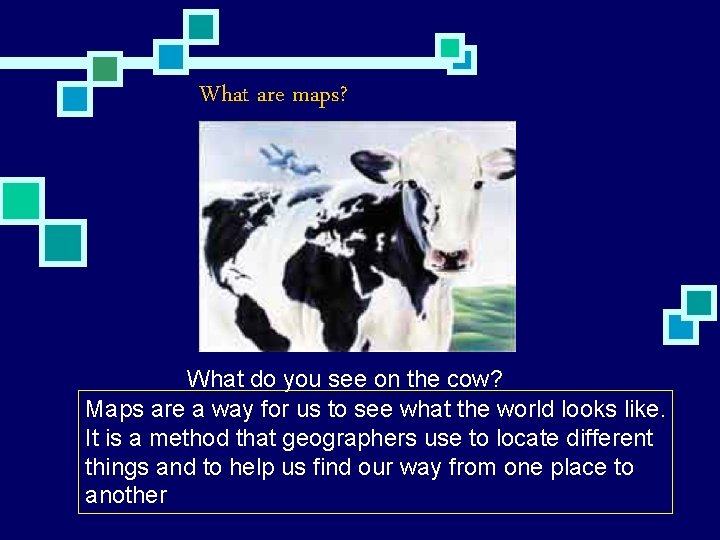 What are maps?

What do you see on the cow?

Maps are a way for us to see what the world looks like. It is a method that geographers use to locate different things and to help us find our way from one place to another